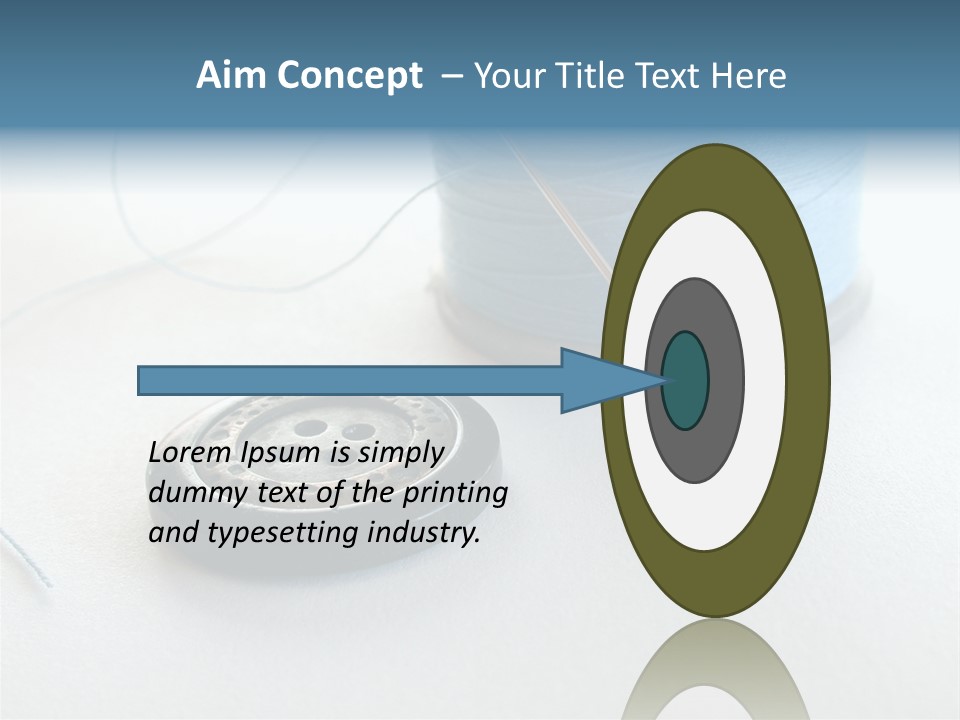 Aim Concept – Your Title Text Here

Lorem Ipsum is simply dummy text of the printing and typesetting industry.